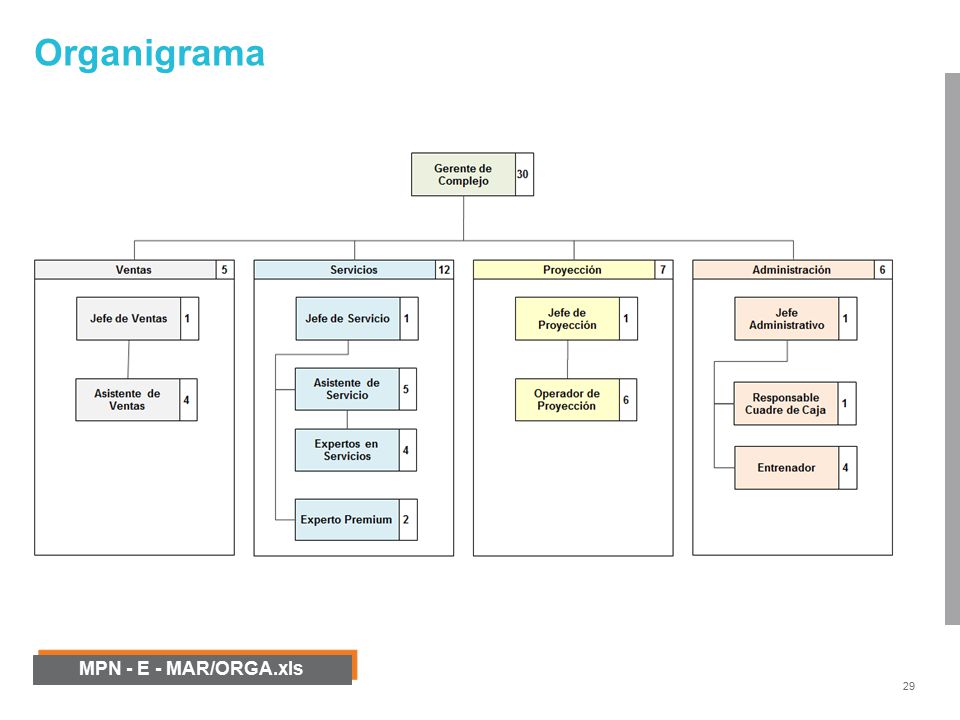 Organigrama

Gerente de Complejo 30

Ventas 5
Jefe de Ventas 1
Asistente de Ventas 4

Servicios 12
Jefe de Servicio 1
Asistente de Servicio 5
Expertos en Servicios 4
Experto Premium 2

Proyección 7
Jefe de Proyección 1
Operador de Proyección 6

Administración 6
Jefe Administrativo 1
Responsable Cuadre de Caja 1
Entrenador 4

MPN - E - MAR/ORGA.xls

29